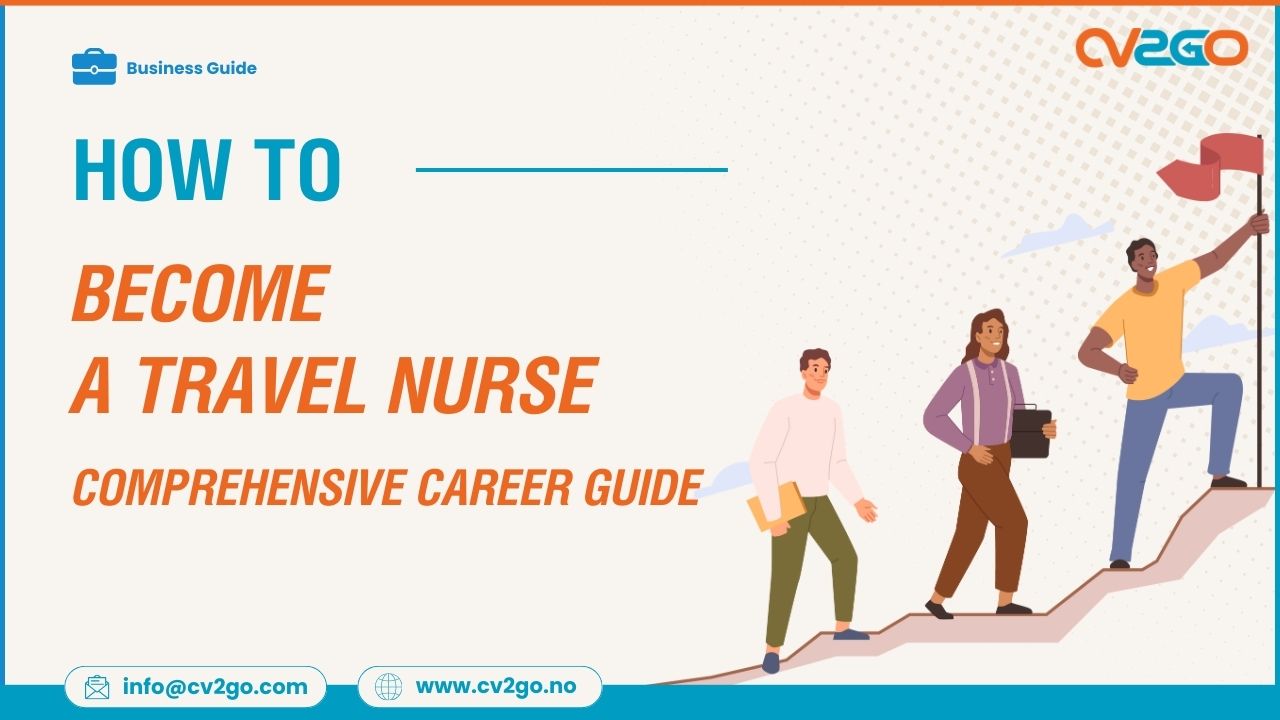 Business Guide

CV2GO

HOW TO

BECOME
A TRAVEL NURSE

COMPREHENSIVE CAREER GUIDE

info@cv2go.com

www.cv2go.no